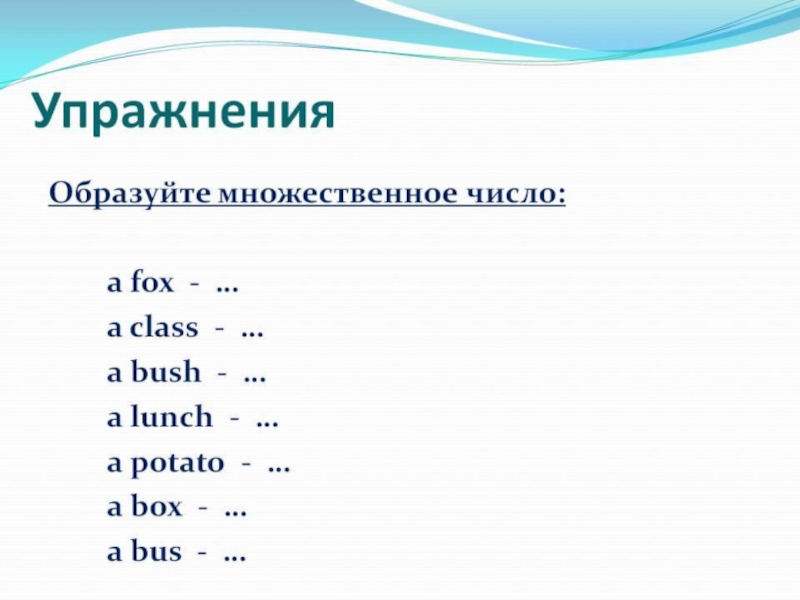 Упражнения

Образуйте множественное число:

a fox - …
a class - …
a bush - …
a lunch - …
a potato - …
a box - …
a bus - …